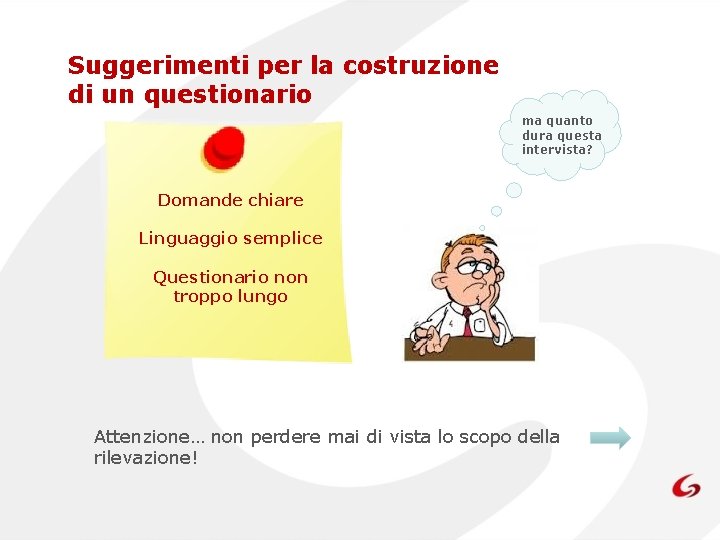 Suggerimenti per la costruzione di un questionario

Domande chiare

Linguaggio semplice

Questionario non troppo lungo

ma quanto dura questa intervista?

Attenzione… non perdere mai di vista lo scopo della rilevazione!